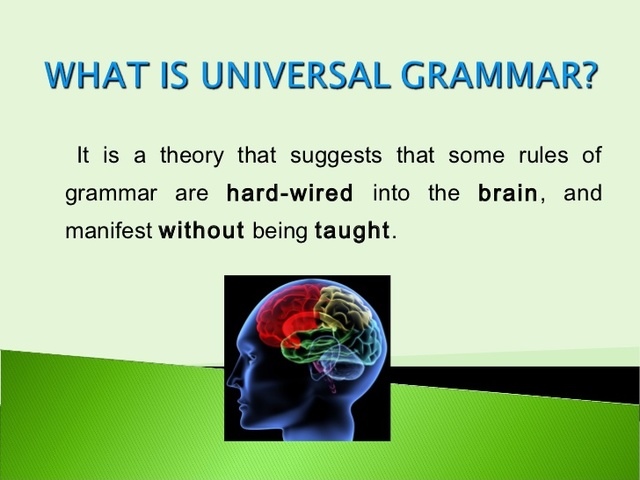 WHAT IS UNIVERSAL GRAMMAR?

It is a theory that suggests that some rules of grammar are hard-wired into the brain, and manifest without being taught.